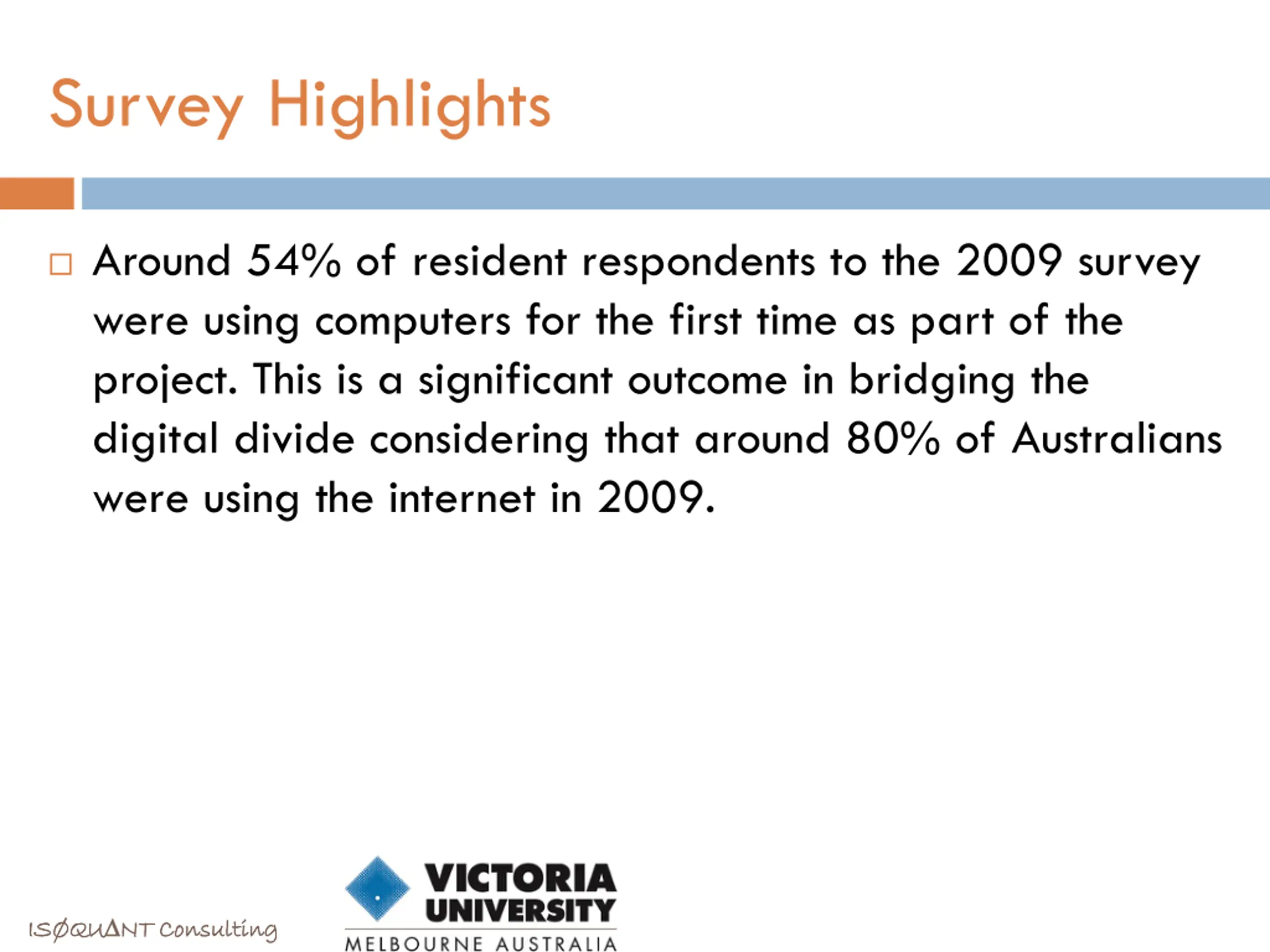 Survey Highlights

Around 54% of resident respondents to the 2009 survey were using computers for the first time as part of the project. This is a significant outcome in bridging the digital divide considering that around 80% of Australians were using the internet in 2009.

ISØQUANT Consulting

VICTORIA UNIVERSITY
MELBOURNE AUSTRALIA